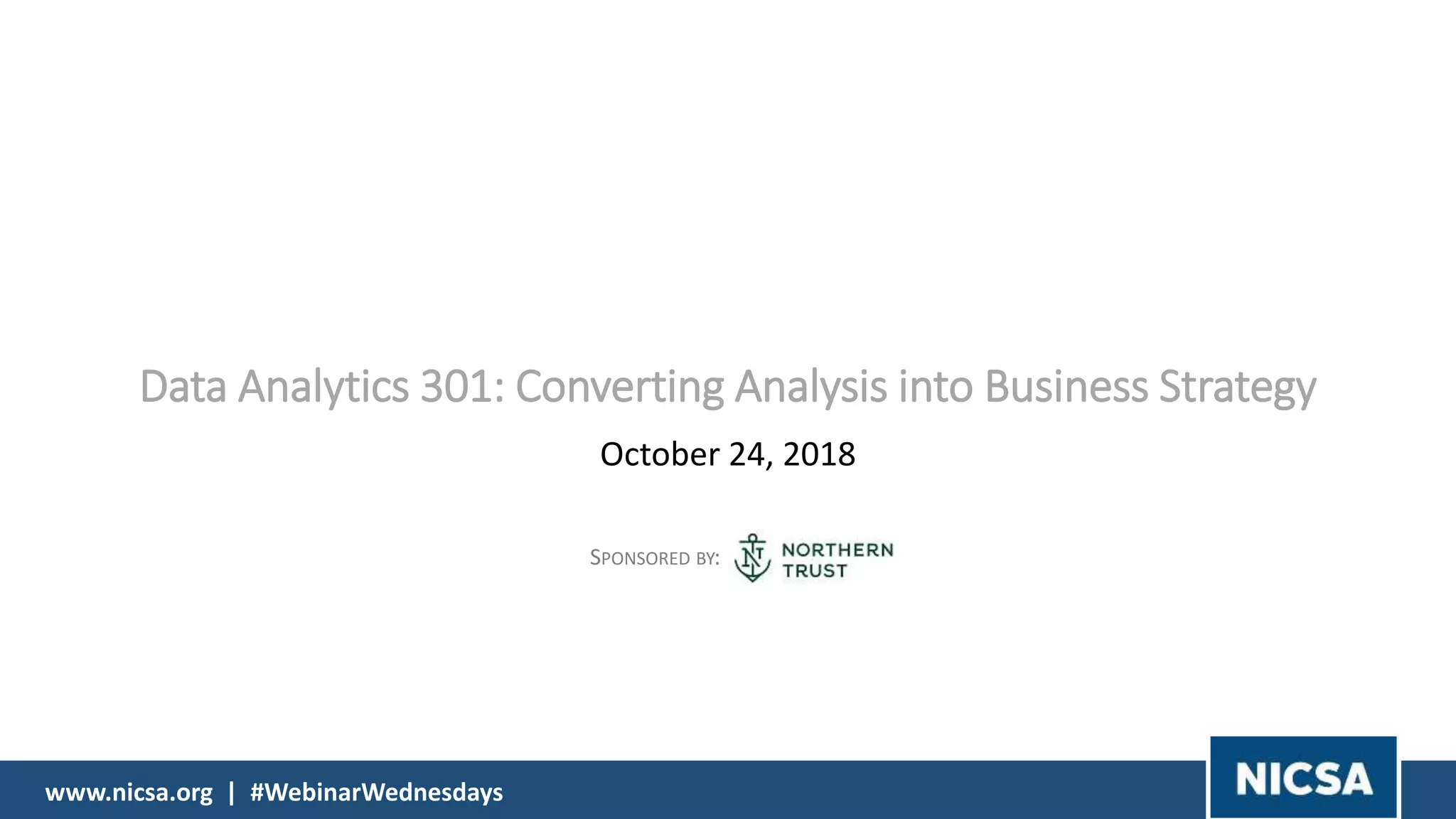 Data Analytics 301: Converting Analysis into Business Strategy

October 24, 2018

SPONSORED BY: NORTHERN TRUST

www.nicsa.org | #WebinarWednesdays

NICSA